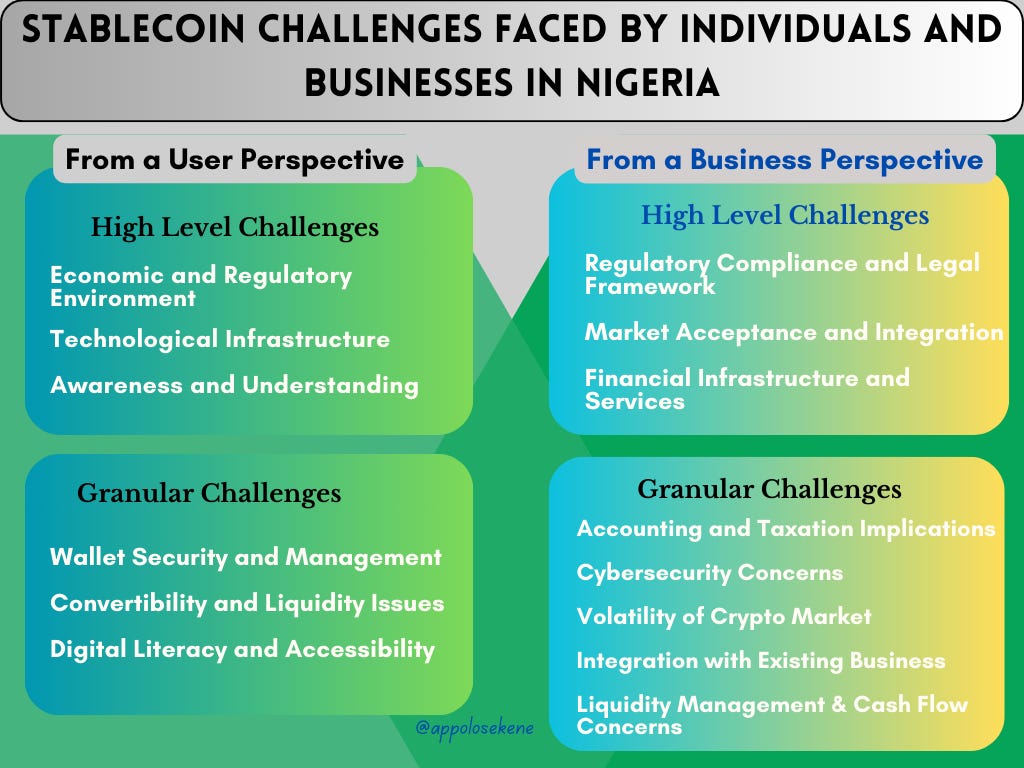 STABLECOIN CHALLENGES FACED BY INDIVIDUALS AND BUSINESSES IN NIGERIA

From a User Perspective

High Level Challenges

Economic and Regulatory Environment

Technological Infrastructure

Awareness and Understanding

Granular Challenges

Wallet Security and Management

Convertibility and Liquidity Issues

Digital Literacy and Accessibility

From a Business Perspective

High Level Challenges

Regulatory Compliance and Legal Framework

Market Acceptance and Integration

Financial Infrastructure and Services

Granular Challenges

Accounting and Taxation Implications

Cybersecurity Concerns

Volatility of Crypto Market

Integration with Existing Business

Liquidity Management & Cash Flow Concerns

@appolosekene